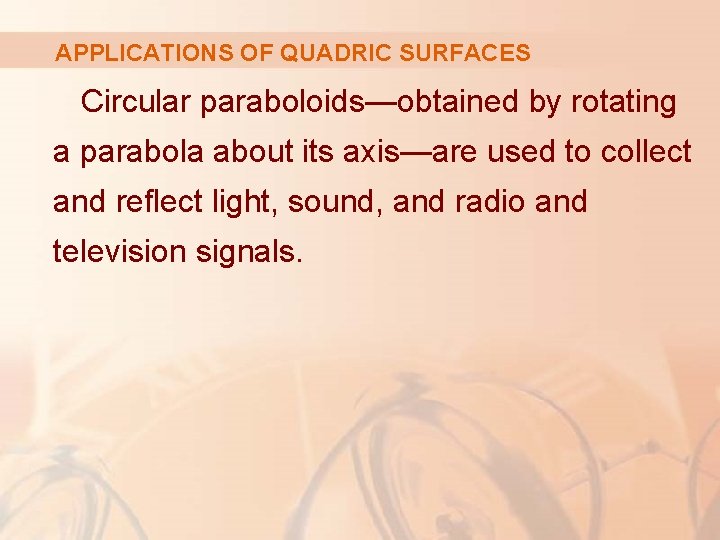 APPLICATIONS OF QUADRIC SURFACES

Circular paraboloids—obtained by rotating a parabola about its axis—are used to collect and reflect light, sound, and radio and television signals.